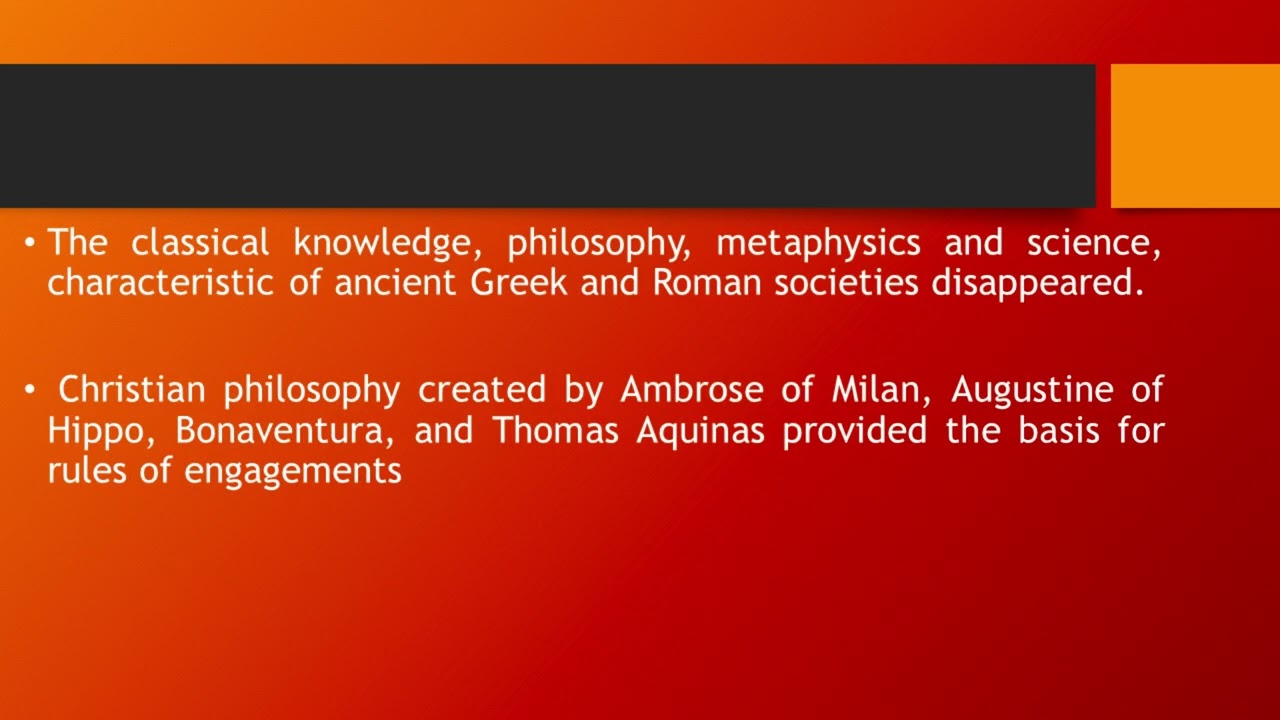 • The classical knowledge, philosophy, metaphysics and science, characteristic of ancient Greek and Roman societies disappeared.

• Christian philosophy created by Ambrose of Milan, Augustine of Hippo, Bonaventura, and Thomas Aquinas provided the basis for rules of engagements